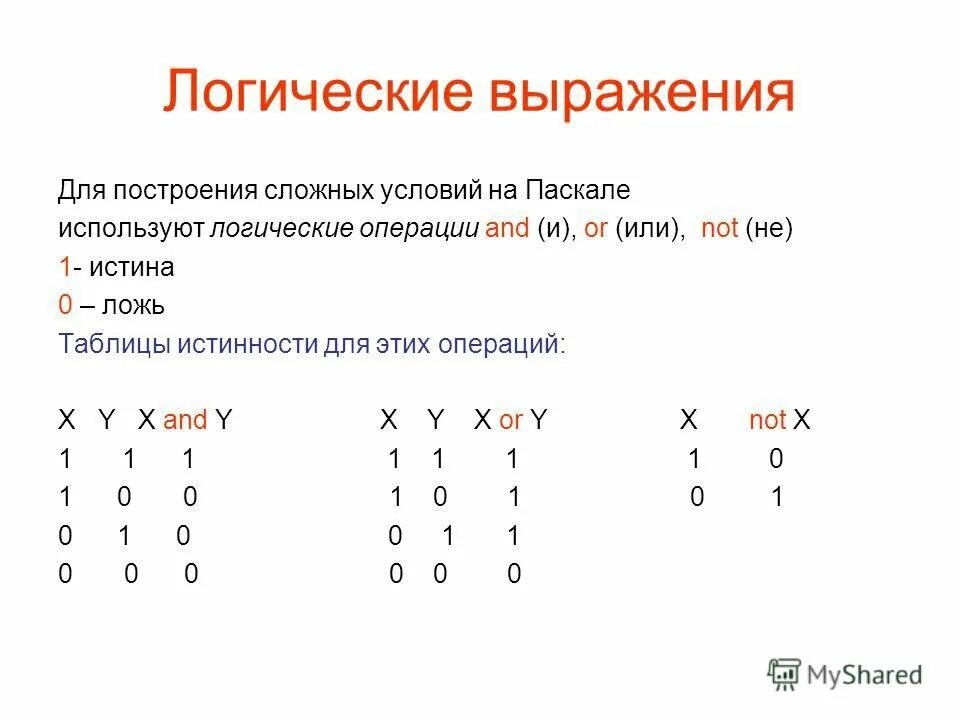 Логические выражения

Для построения сложных условий на Паскале используют логические операции and (и), or (или), not (не)

1- истина

0 – ложь

Таблицы истинности для этих операций:

| X | Y | X and Y |
|---|---|---|
| 1 | 1 | 1 |
| 1 | 0 | 0 |
| 0 | 1 | 0 |
| 0 | 0 | 0 |

| X | Y | X or Y |
|---|---|---|
| 1 | 1 | 1 |
| 1 | 0 | 1 |
| 0 | 1 | 1 |
| 0 | 0 | 0 |

| X | not X |
|---|---|
| 1 | 0 |
| 0 | 1 |

MyShared